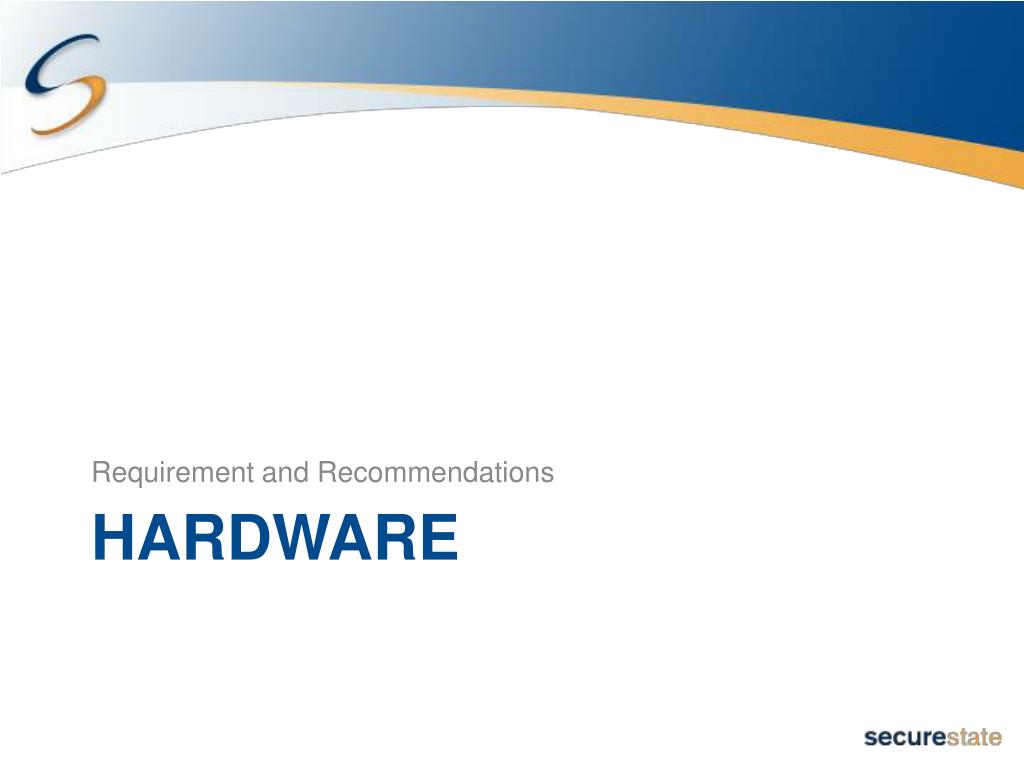 Requirement and Recommendations

HARDWARE

securestate